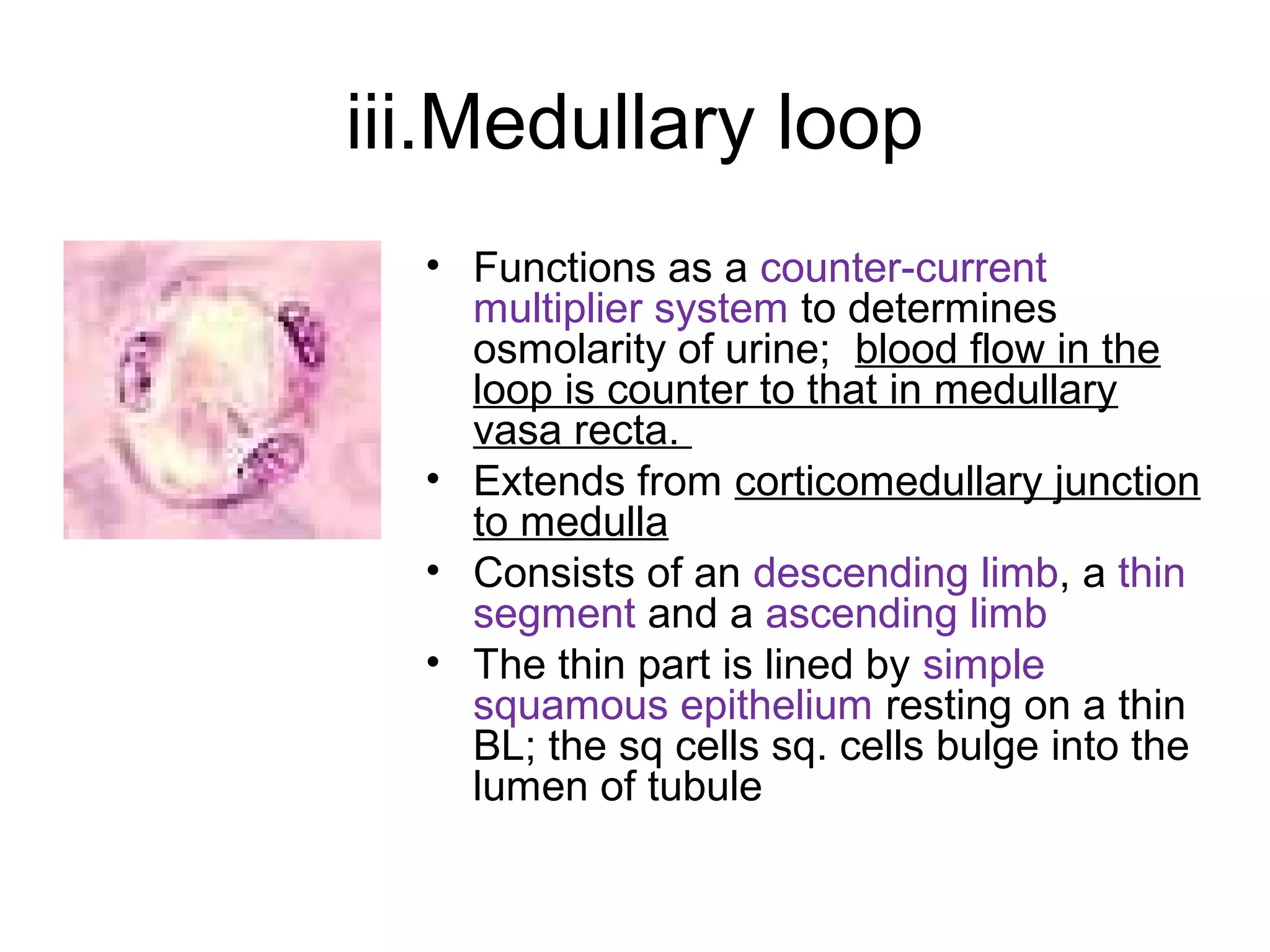 iii.Medullary loop

• Functions as a counter-current multiplier system to determines osmolarity of urine; blood flow in the loop is counter to that in medullary vasa recta.
• Extends from corticomedullary junction to medulla
• Consists of an descending limb, a thin segment and a ascending limb
• The thin part is lined by simple squamous epithelium resting on a thin BL; the sq cells sq. cells bulge into the lumen of tubule